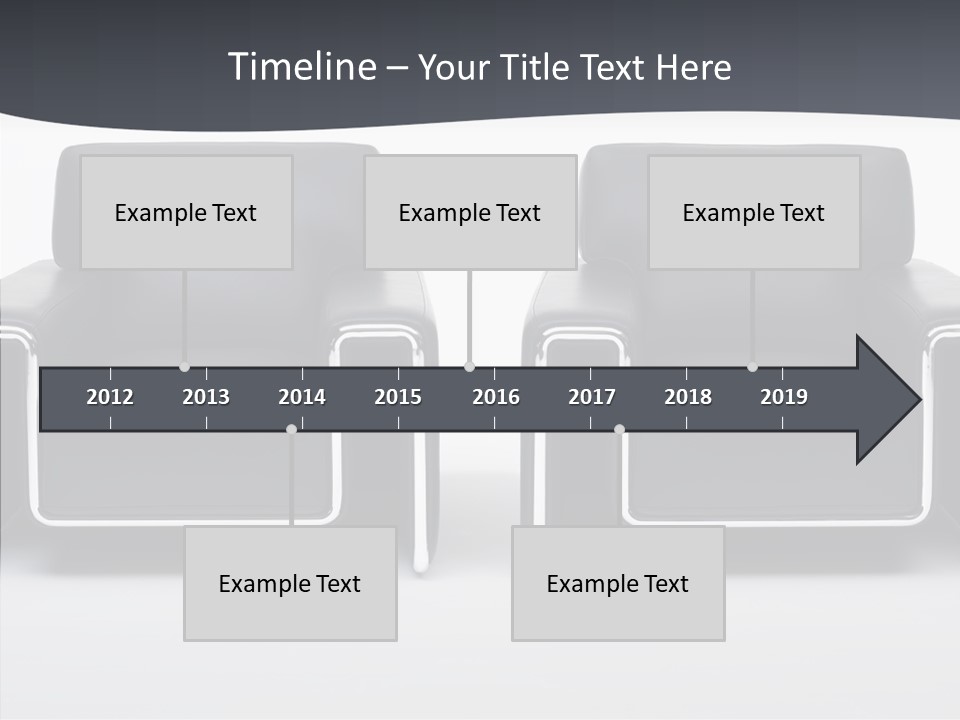 Timeline – Your Title Text Here

Example Text

Example Text

Example Text

2012 2013 2014 2015 2016 2017 2018 2019

Example Text

Example Text